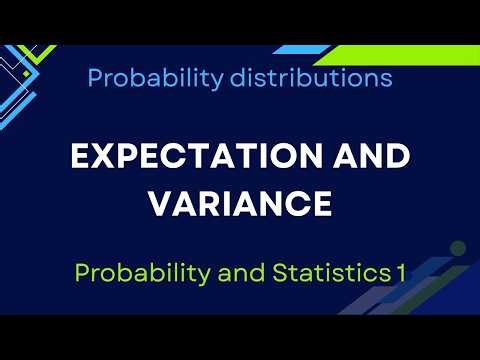 Probability distributions

EXPECTATION AND VARIANCE

Probability and Statistics 1